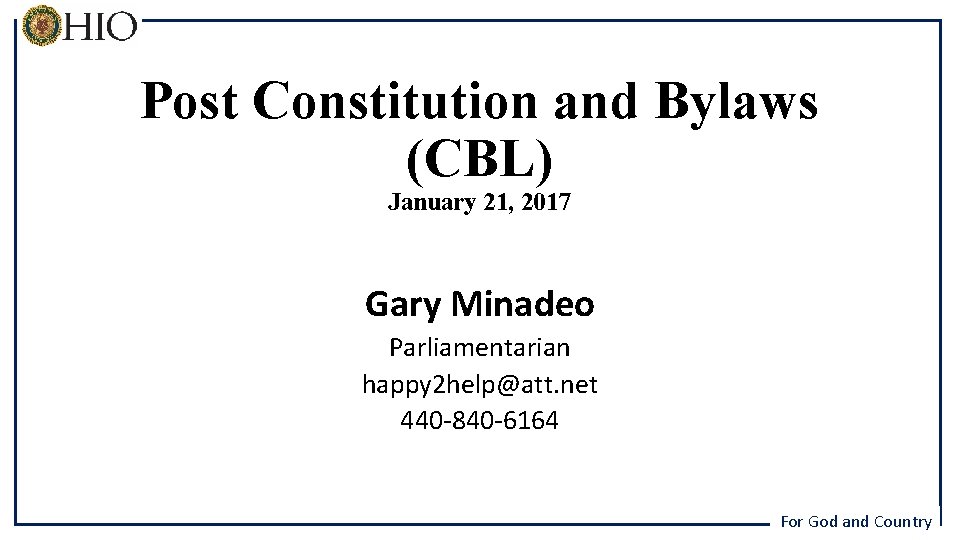 HIO

Post Constitution and Bylaws (CBL)
January 21, 2017

Gary Minadeo
Parliamentarian
happy2help@att.net
440-840-6164

For God and Country